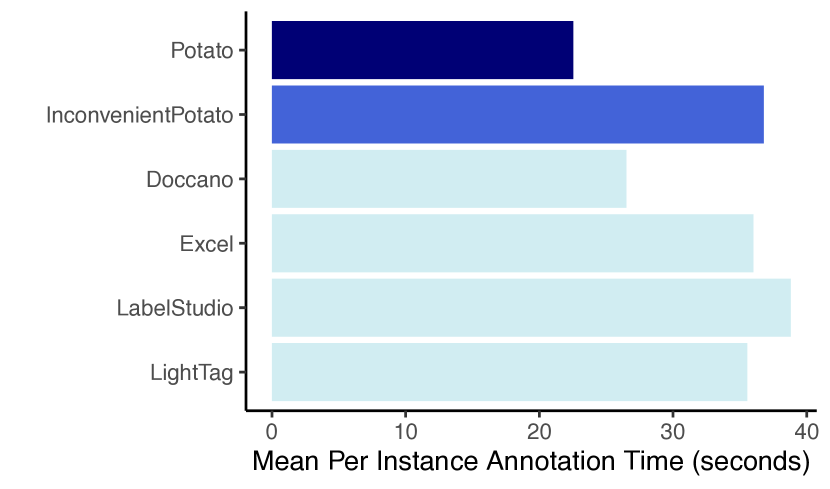 Potato
InconvenientPotato
Doccano
Excel
LabelStudio
LightTag
0
10
20
30
40
Mean Per Instance Annotation Time (seconds)